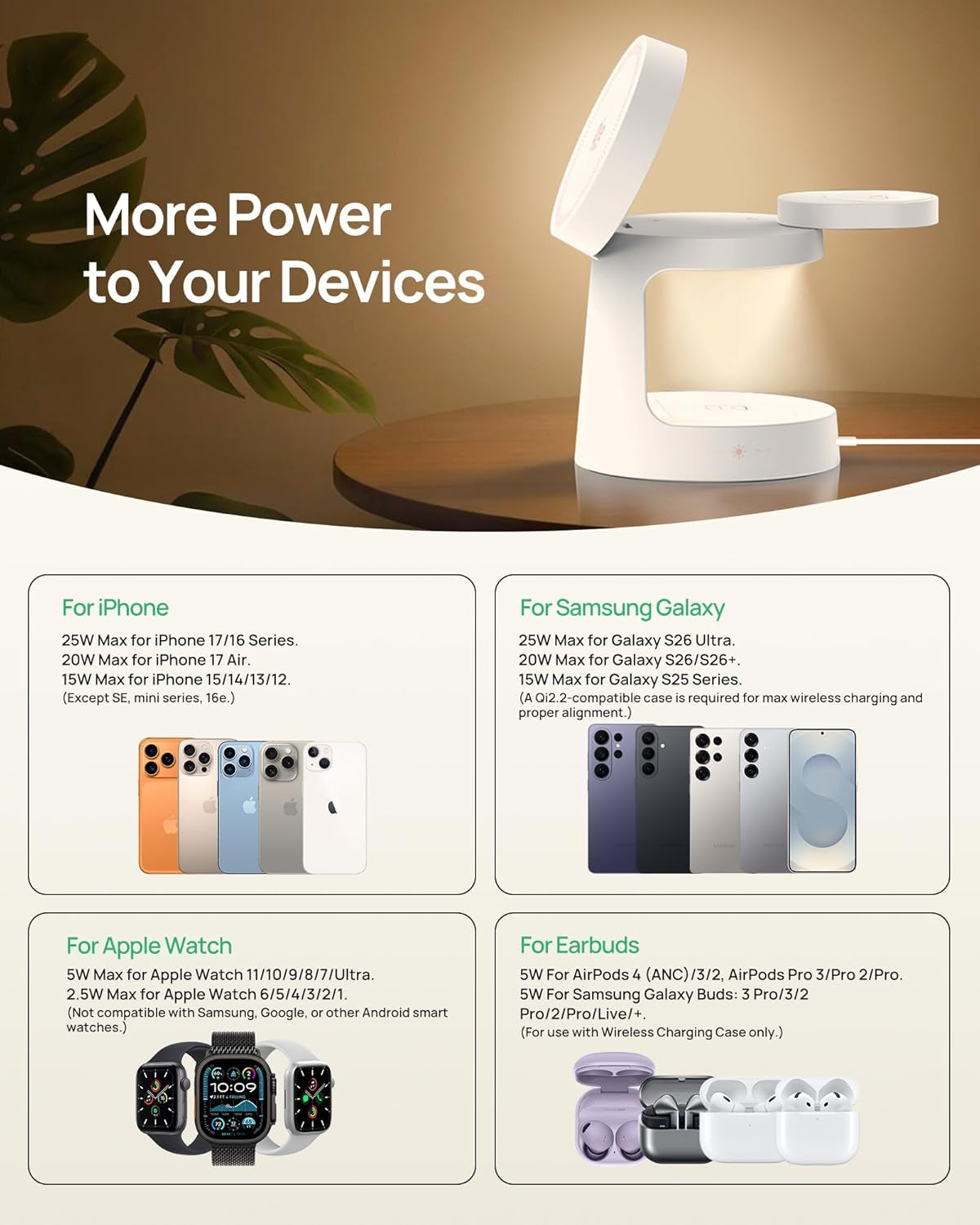 More Power to Your Devices

For iPhone

25W Max for iPhone 17/16 Series.
20W Max for iPhone 17 Air.
15W Max for iPhone 15/14/13/12.
(Except SE, mini series, 16e.)

For Samsung Galaxy

25W Max for Galaxy S26 Ultra.
20W Max for Galaxy S26/S26+.
15W Max for Galaxy S25 Series.
(A Qi2.2-compatible case is required for max wireless charging and proper alignment.)

For Apple Watch

5W Max for Apple Watch 11/10/9/8/7/Ultra.
2.5W Max for Apple Watch 6/5/4/3/2/1.
(Not compatible with Samsung, Google, or other Android smart watches.)

10:09

For Earbuds

5W For AirPods 4 (ANC)/3/2, AirPods Pro 3/Pro 2/Pro.
5W For Samsung Galaxy Buds: 3 Pro/3/2 Pro/2/Pro/Live/+.
(For use with Wireless Charging Case only.)